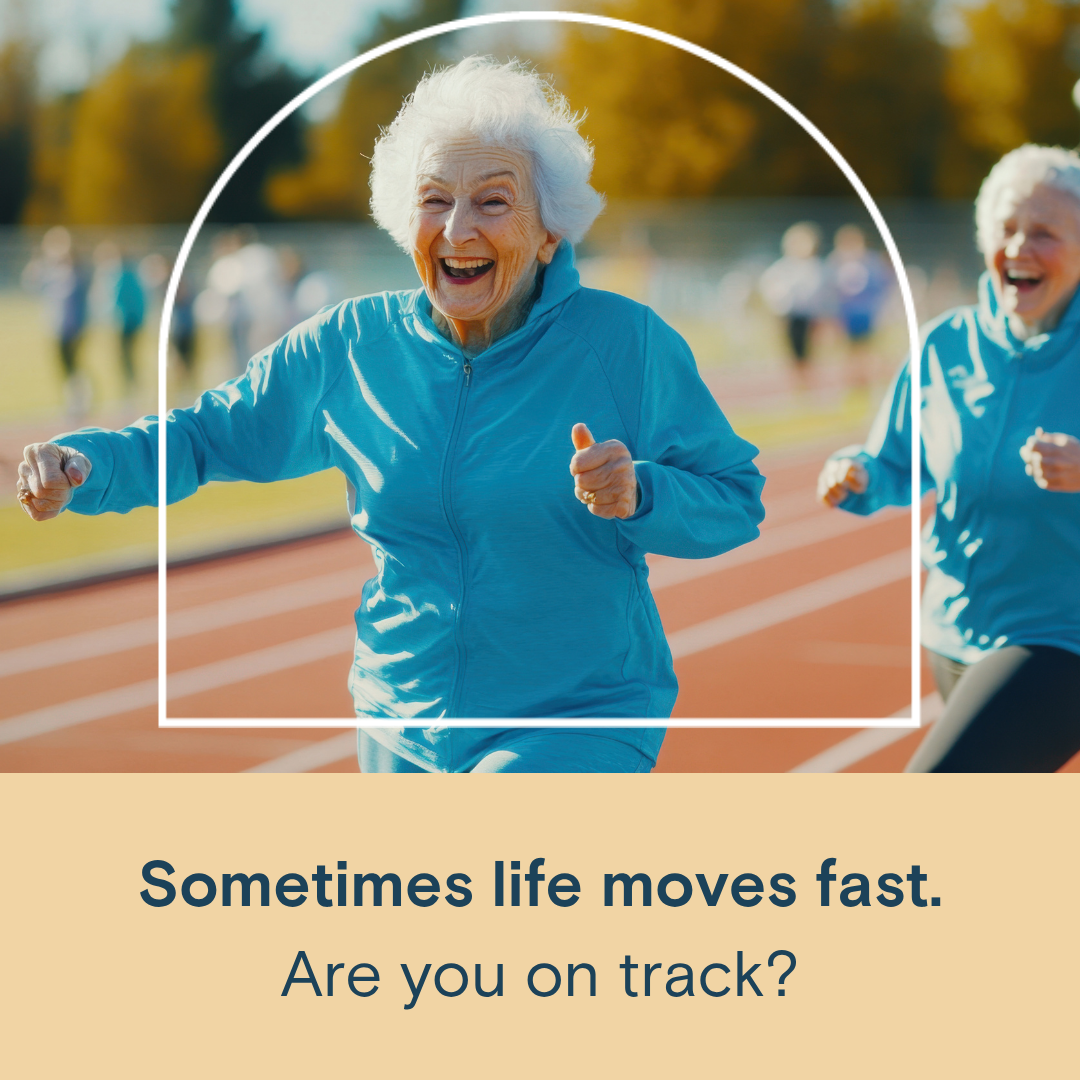 Sometimes life moves fast.
Are you on track?